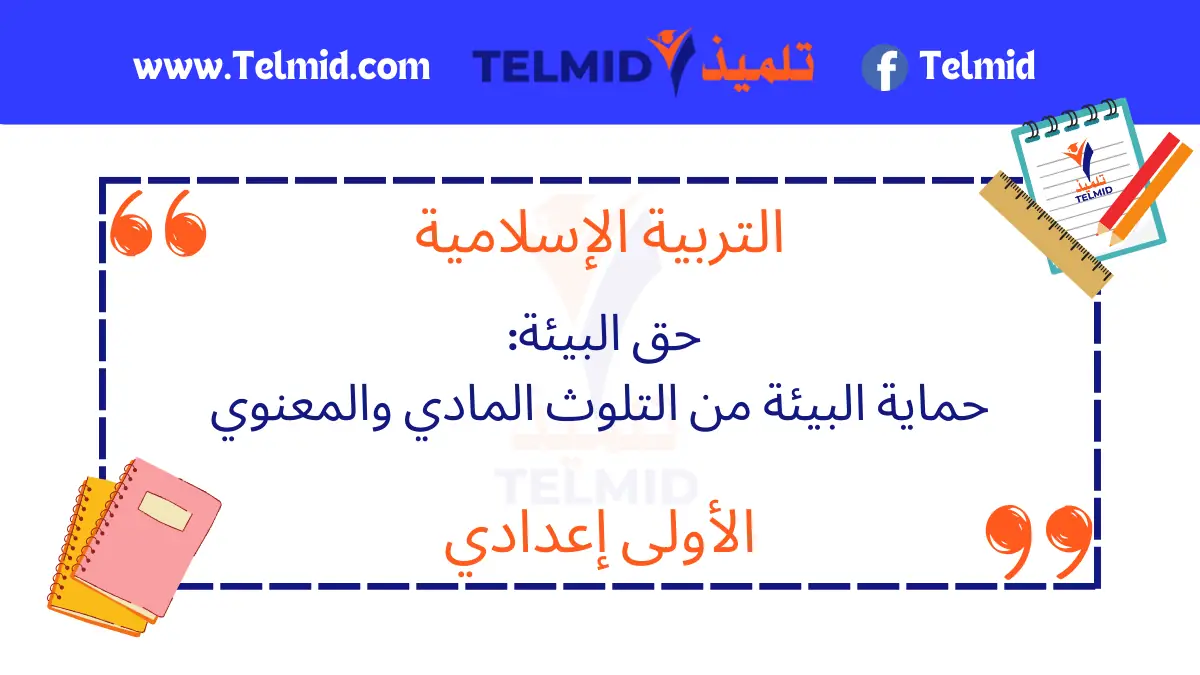 www.Telmid.com TELMID تلميذ Telmid

تلميذ
TELMID

التربية الإسلامية

حق البيئة:
حماية البيئة من التلوث المادي والمعنوي

TELMID

الأولى إعدادي